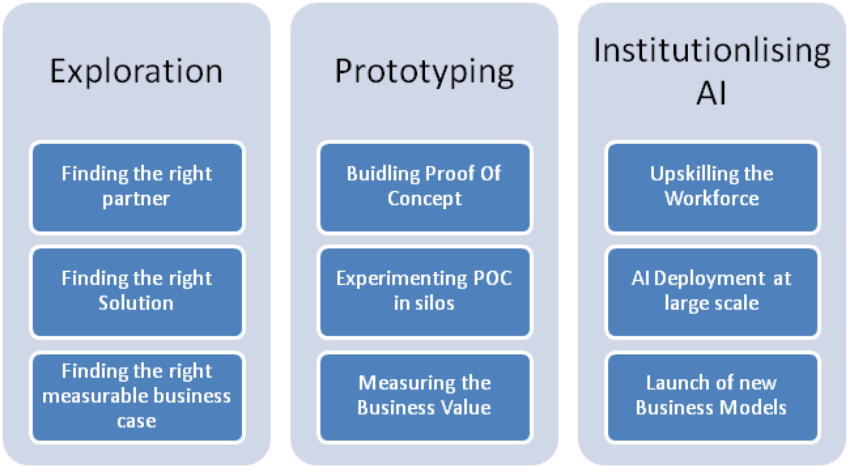 Exploration

Finding the right partner

Finding the right Solution

Finding the right measurable business case

Prototyping

Buidling Proof Of Concept

Experimenting POC in silos

Measuring the Business Value

Institutionlising AI

Upskilling the Workforce

AI Deployment at large scale

Launch of new Business Models